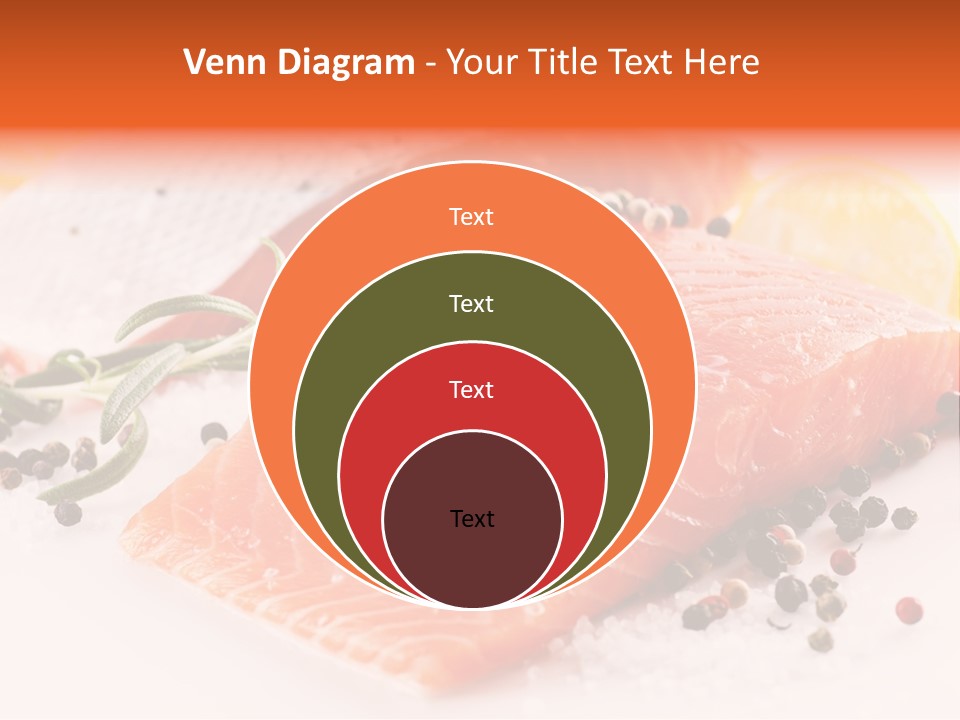 Venn Diagram - Your Title Text Here

Text

Text

Text

Text